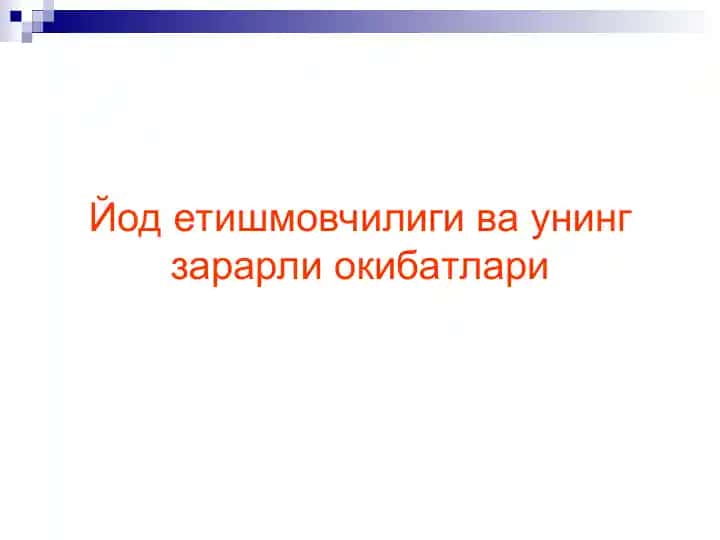 Йод етишмовчилиги ва унинг зарарли окибатлари